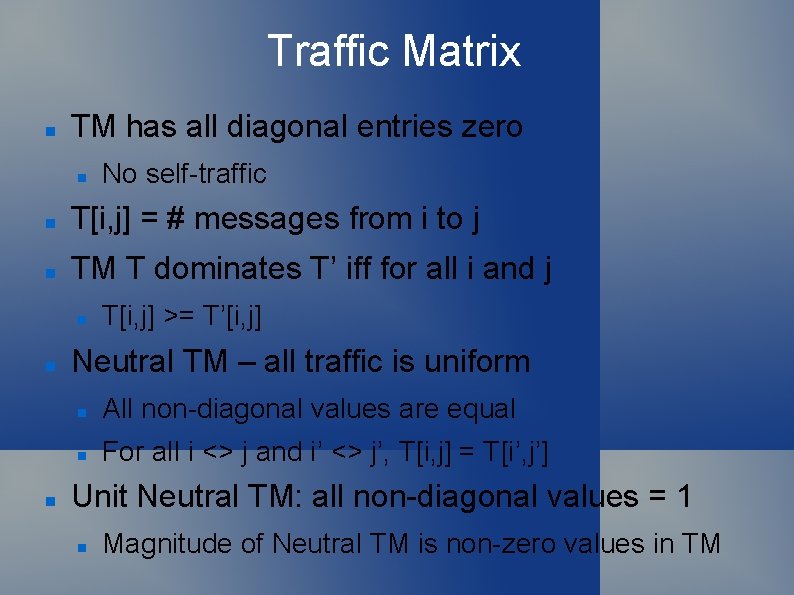 Traffic Matrix

TM has all diagonal entries zero

No self-traffic

T[i,j] = # messages from i to j

TM T dominates T' iff for all i and j

T[i,j] >= T'[i,j]

Neutral TM – all traffic is uniform

All non-diagonal values are equal

For all i <> j and i' <> j', T[i,j] = T[i',j']

Unit Neutral TM: all non-diagonal values = 1

Magnitude of Neutral TM is non-zero values in TM